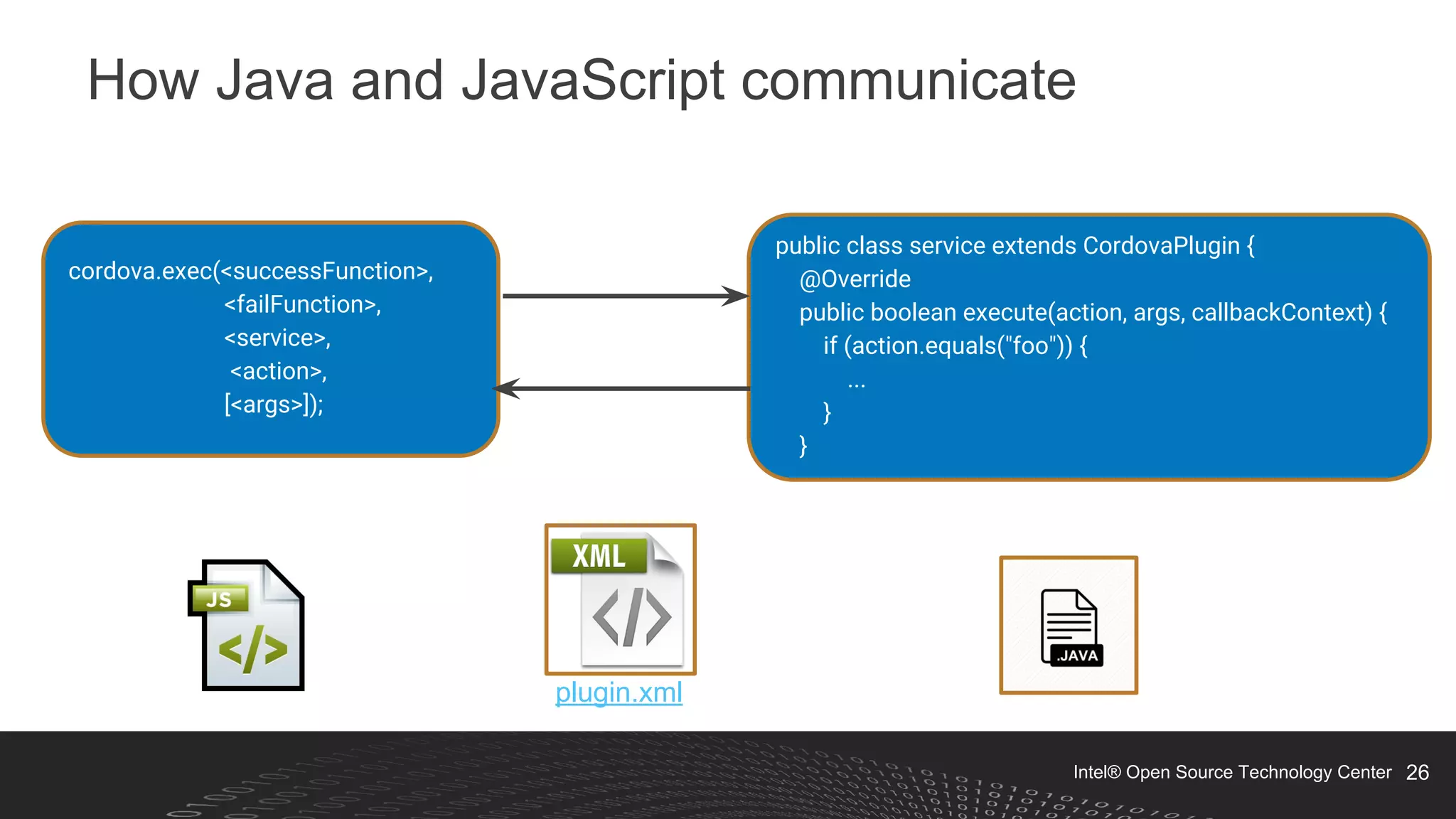 How Java and JavaScript communicate

cordova.exec(<successFunction>,
<failFunction>,
<service>,
<action>,
[<args>]);

public class service extends CordovaPlugin {
@Override
public boolean execute(action, args, callbackContext) {
if (action.equals("foo")) {
...
}
}

JS
</>

XML
</>
plugin.xml

.JAVA

Intel® Open Source Technology Center 26